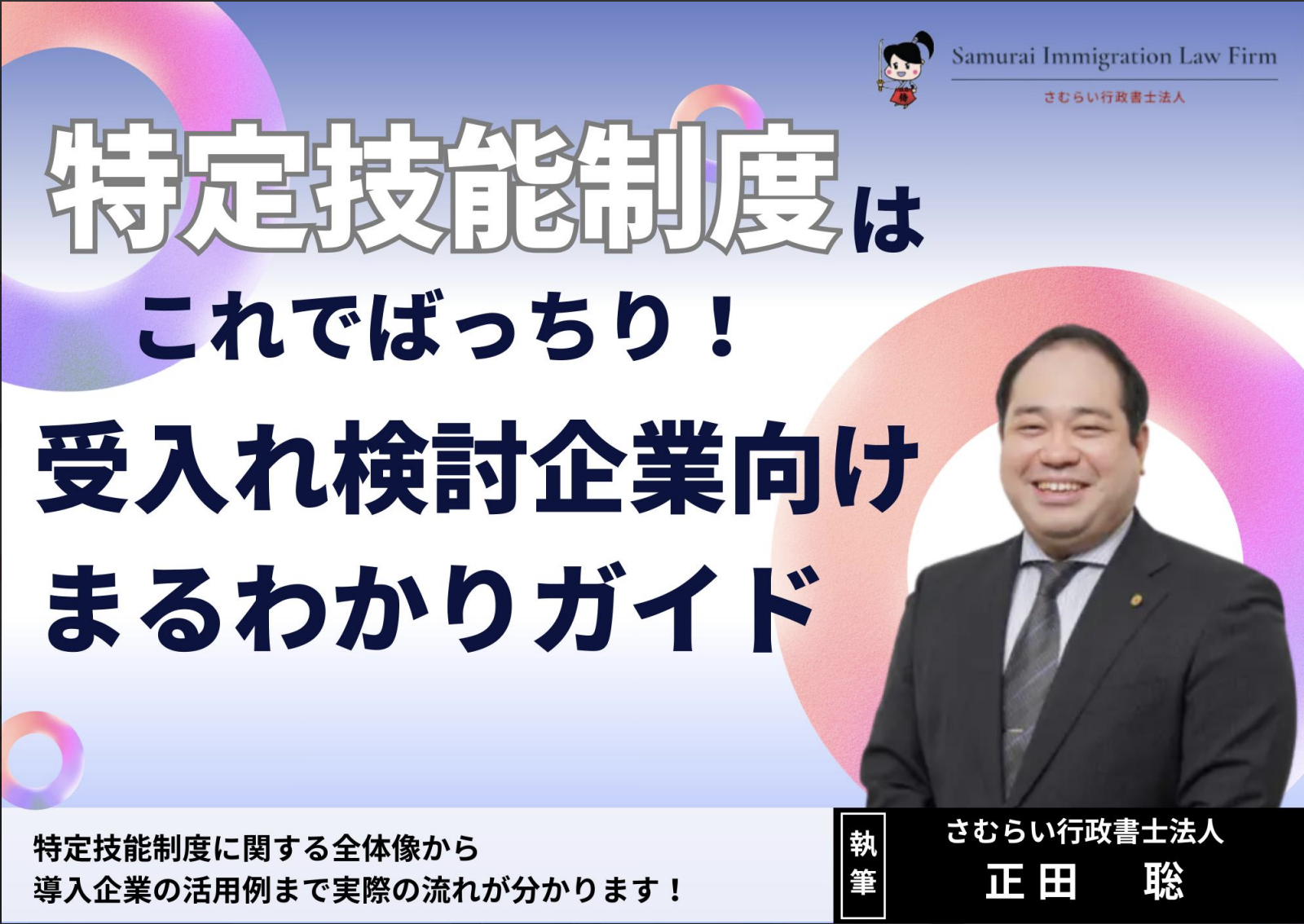 Samurai Immigration Law Firm
さむらい行政書士法人

特定技能制度は
これでばっちり！
受入れ検討企業向け
まるわかりガイド

特定技能制度に関する全体像から
導入企業の活用例まで実際の流れが分かります！

執筆
さむらい行政書士法人
正田　聡